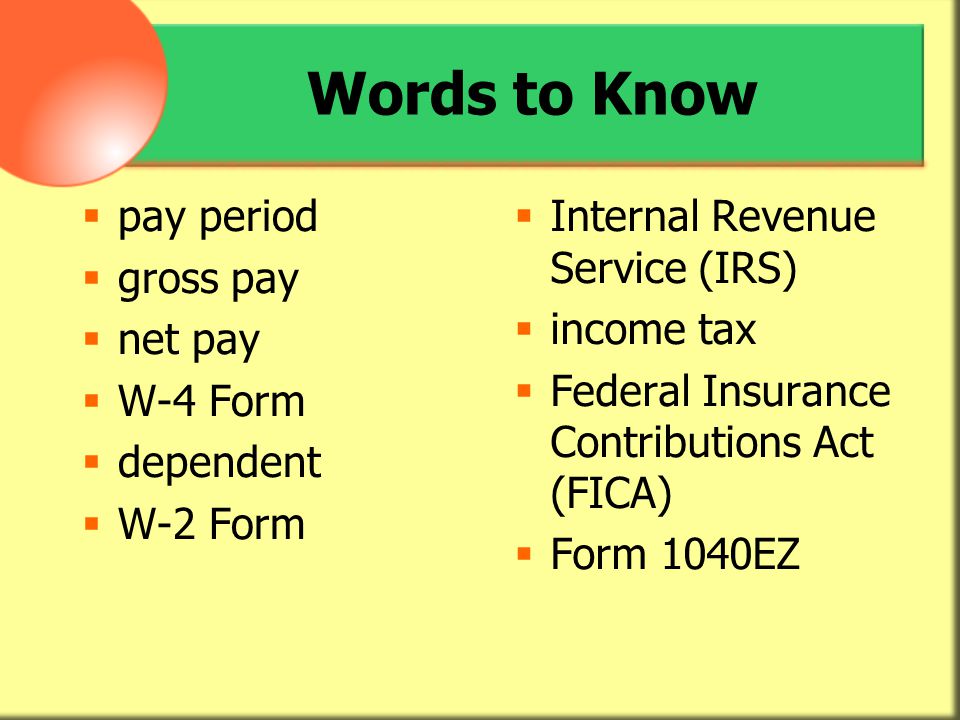 Words to Know

- pay period
- gross pay
- net pay
- W-4 Form
- dependent
- W-2 Form

- Internal Revenue Service (IRS)
- income tax
- Federal Insurance Contributions Act (FICA)
- Form 1040EZ